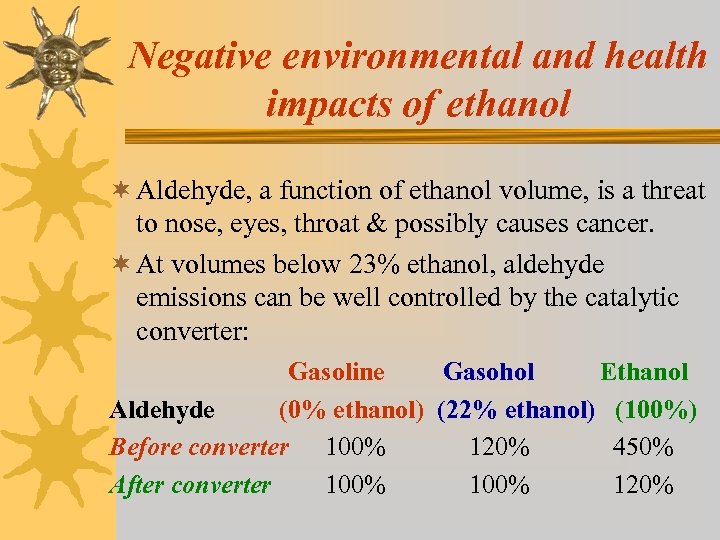 Negative environmental and health impacts of ethanol

Aldehyde, a function of ethanol volume, is a threat to nose, eyes, throat & possibly causes cancer.

At volumes below 23% ethanol, aldehyde emissions can be well controlled by the catalytic converter:

| Aldehyde | Gasoline (0% ethanol) | Gasohol (22% ethanol) | Ethanol (100%) |
|---|---|---|---|
| Before converter | 100% | 120% | 450% |
| After converter | 100% | 100% | 120% |